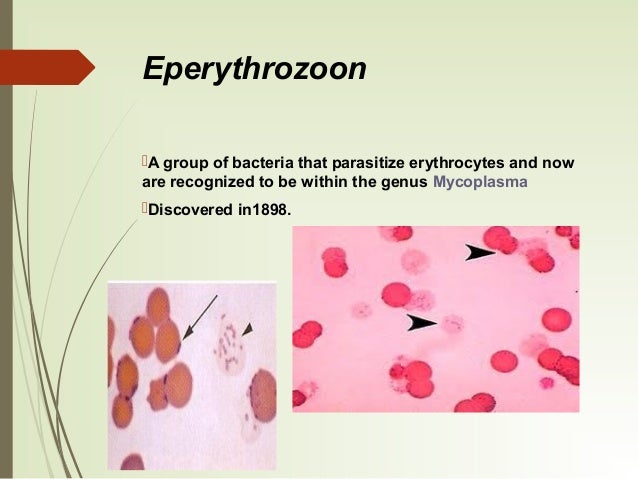 Eperythrozoon

A group of bacteria that parasitize erythrocytes and now are recognized to be within the genus Mycoplasma

Discovered in1898.